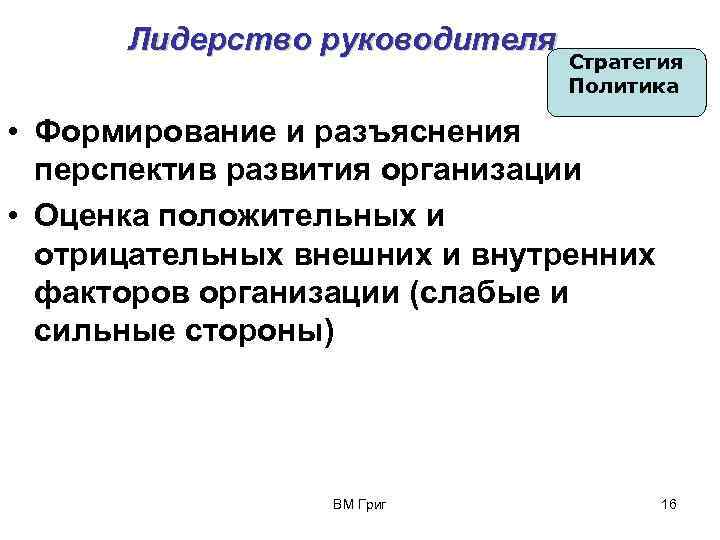 Лидерство руководителя

Стратегия
Политика

• Формирование и разъяснения перспектив развития организации
• Оценка положительных и отрицательных внешних и внутренних факторов организации (слабые и сильные стороны)

ВМ Григ

16